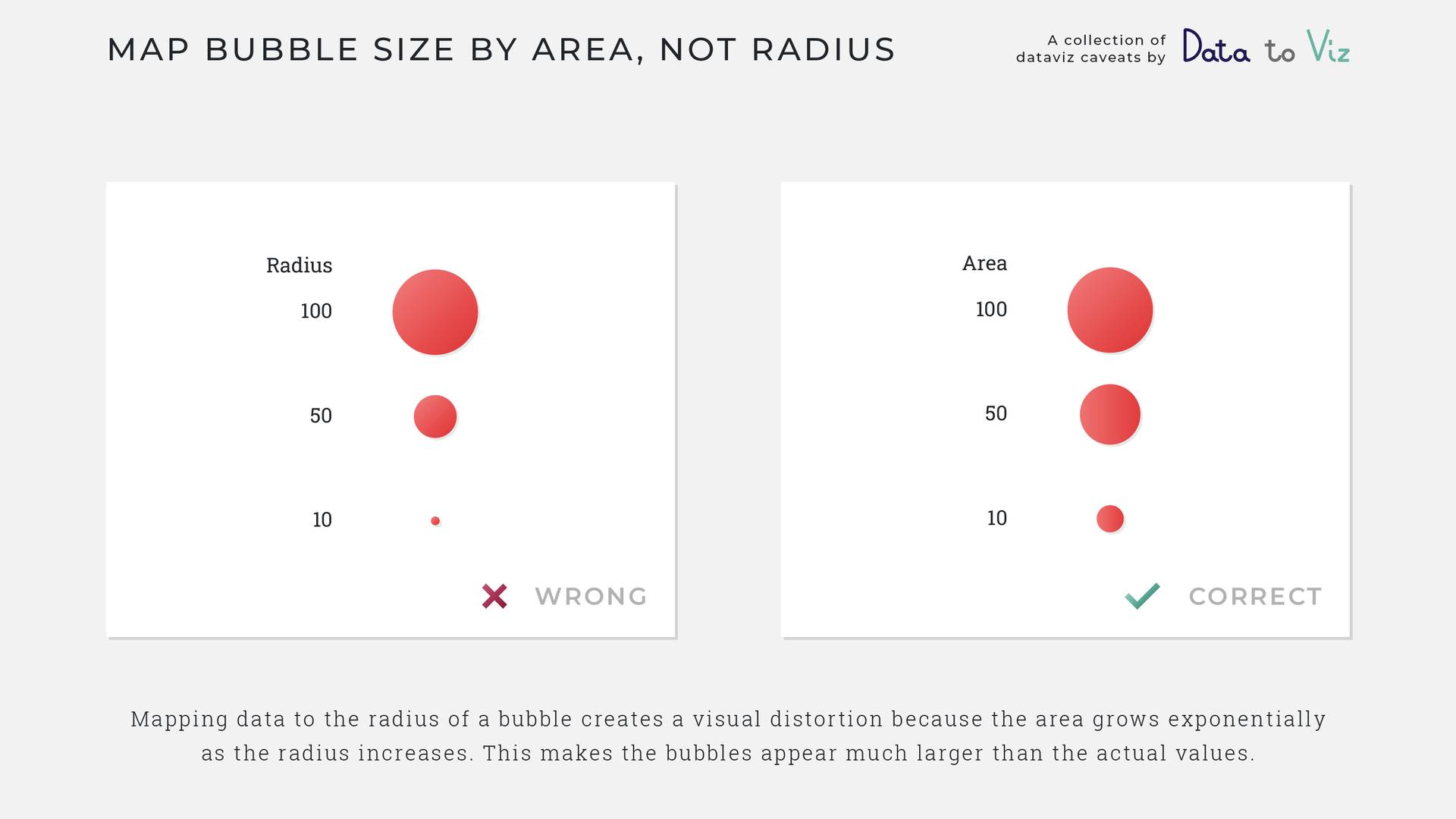 MAP BUBBLE SIZE BY AREA, NOT RADIUS

A collection of dataviz caveats by Data to Viz

Radius
100
50
10

WRONG

Area
100
50
10

CORRECT

Mapping data to the radius of a bubble creates a visual distortion because the area grows exponentially as the radius increases. This makes the bubbles appear much larger than the actual values.